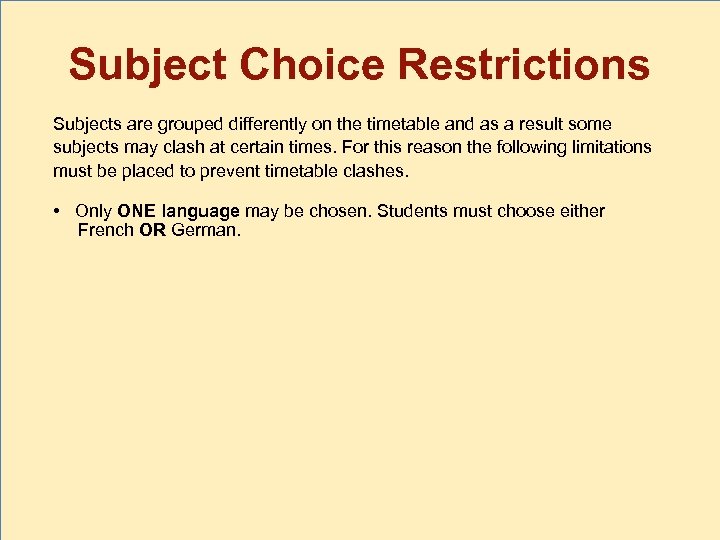 Subject Choice Restrictions

Subjects are grouped differently on the timetable and as a result some subjects may clash at certain times. For this reason the following limitations must be placed to prevent timetable clashes.

• Only ONE language may be chosen. Students must choose either French OR German.